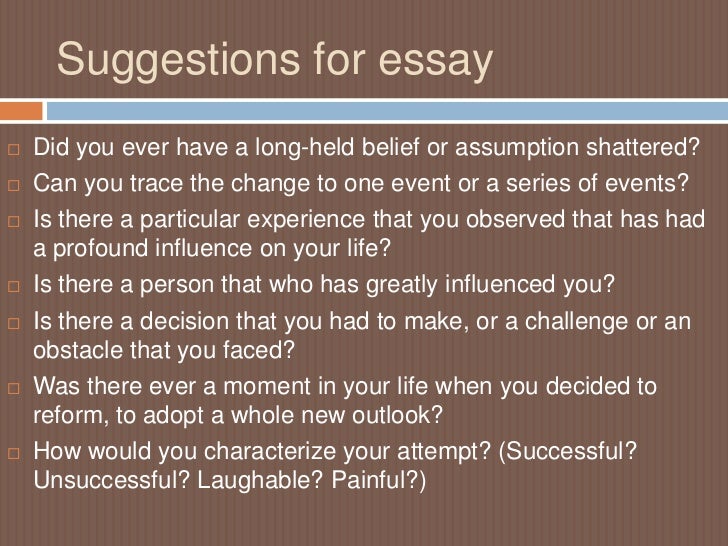 Suggestions for essay

□ Did you ever have a long-held belief or assumption shattered?
□ Can you trace the change to one event or a series of events?
□ Is there a particular experience that you observed that has had a profound influence on your life?
□ Is there a person that who has greatly influenced you?
□ Is there a decision that you had to make, or a challenge or an obstacle that you faced?
□ Was there ever a moment in your life when you decided to reform, to adopt a whole new outlook?
□ How would you characterize your attempt? (Successful? Unsuccessful? Laughable? Painful?)